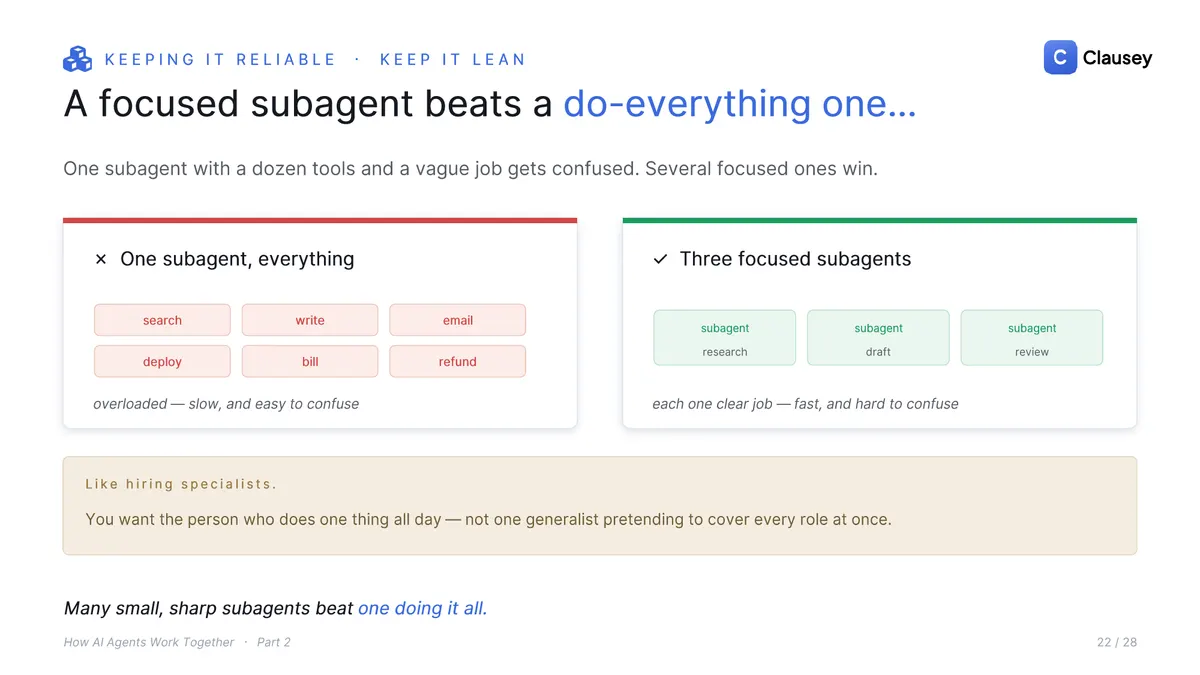 KEEPING IT RELIABLE · KEEP IT LEAN

C Clausey

A focused subagent beats a do-everything one...

One subagent with a dozen tools and a vague job gets confused. Several focused ones win.

× One subagent, everything

search
write
email
deploy
bill
refund

overloaded — slow, and easy to confuse

✓ Three focused subagents

subagent
research

subagent
draft

subagent
review

each one clear job — fast, and hard to confuse

Like hiring specialists.

You want the person who does one thing all day — not one generalist pretending to cover every role at once.

Many small, sharp subagents beat one doing it all.

How AI Agents Work Together · Part 2

22 / 28